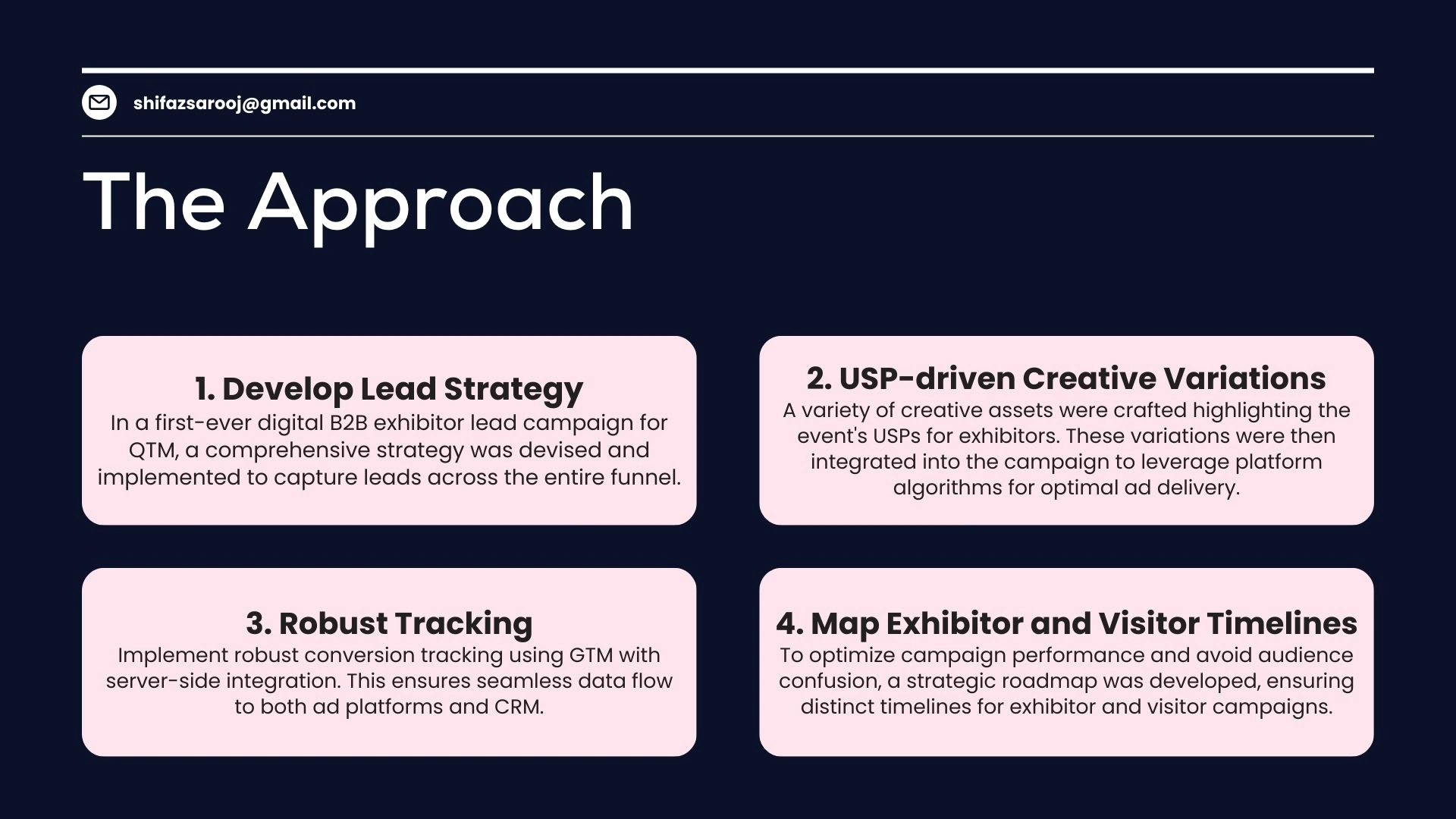 shifazsarooj@gmail.com

The Approach

1. Develop Lead Strategy
In a first-ever digital B2B exhibitor lead campaign for QTM, a comprehensive strategy was devised and implemented to capture leads across the entire funnel.

2. USP-driven Creative Variations
A variety of creative assets were crafted highlighting the event's USPs for exhibitors. These variations were then integrated into the campaign to leverage platform algorithms for optimal ad delivery.

3. Robust Tracking
Implement robust conversion tracking using GTM with server-side integration. This ensures seamless data flow to both ad platforms and CRM.

4. Map Exhibitor and Visitor Timelines
To optimize campaign performance and avoid audience confusion, a strategic roadmap was developed, ensuring distinct timelines for exhibitor and visitor campaigns.